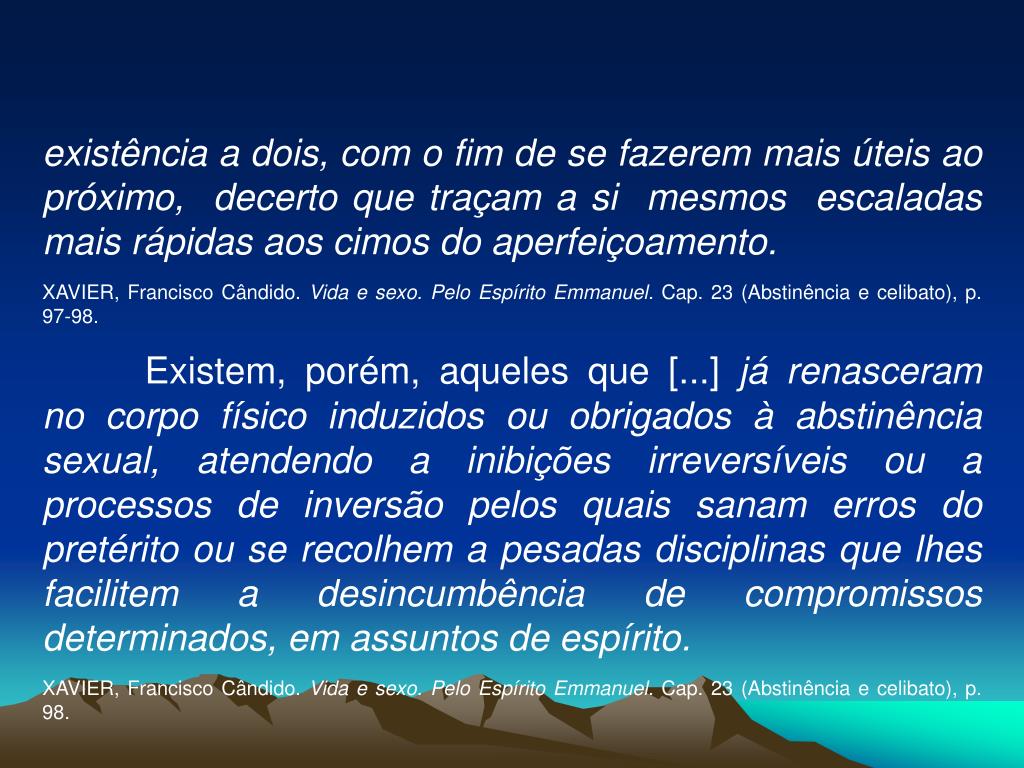 existência a dois, com o fim de se fazerem mais úteis ao próximo, decerto que traçam a si mesmos escaladas mais rápidas aos cimos do aperfeiçoamento.

XAVIER, Francisco Cândido. Vida e sexo. Pelo Espírito Emmanuel. Cap. 23 (Abstinência e celibato), p. 97-98.

Existem, porém, aqueles que [...] já renasceram no corpo físico induzidos ou obrigados à abstinência sexual, atendendo a inibições irreversíveis ou a processos de inversão pelos quais sanam erros do pretérito ou se recolhem a pesadas disciplinas que lhes facilitem a desincumbência de compromissos determinados, em assuntos de espírito.

XAVIER, Francisco Cândido. Vida e sexo. Pelo Espírito Emmanuel. Cap. 23 (Abstinência e celibato), p. 98.